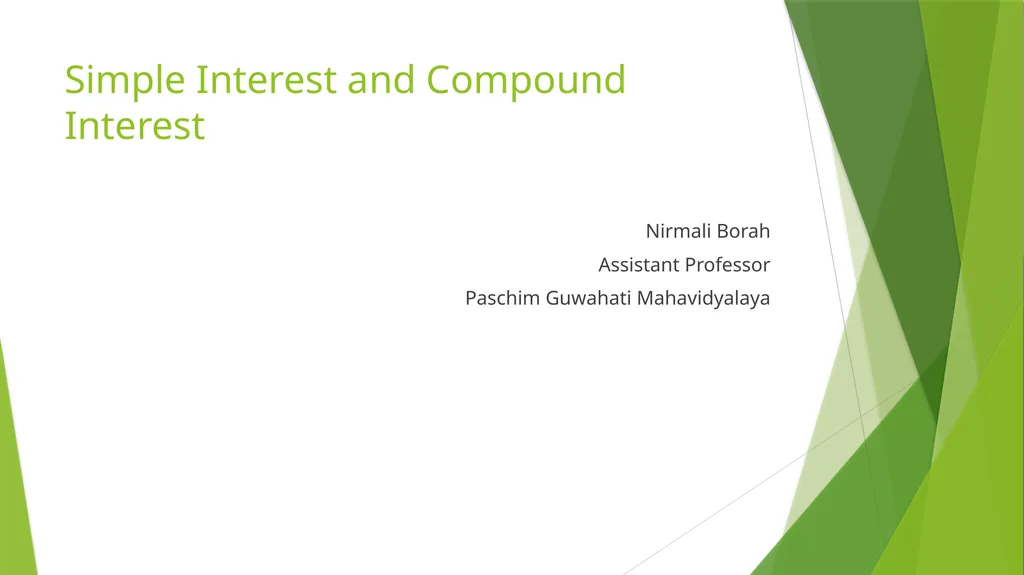 Simple Interest and Compound Interest

Nirmali Borah

Assistant Professor

Paschim Guwahati Mahavidyalaya